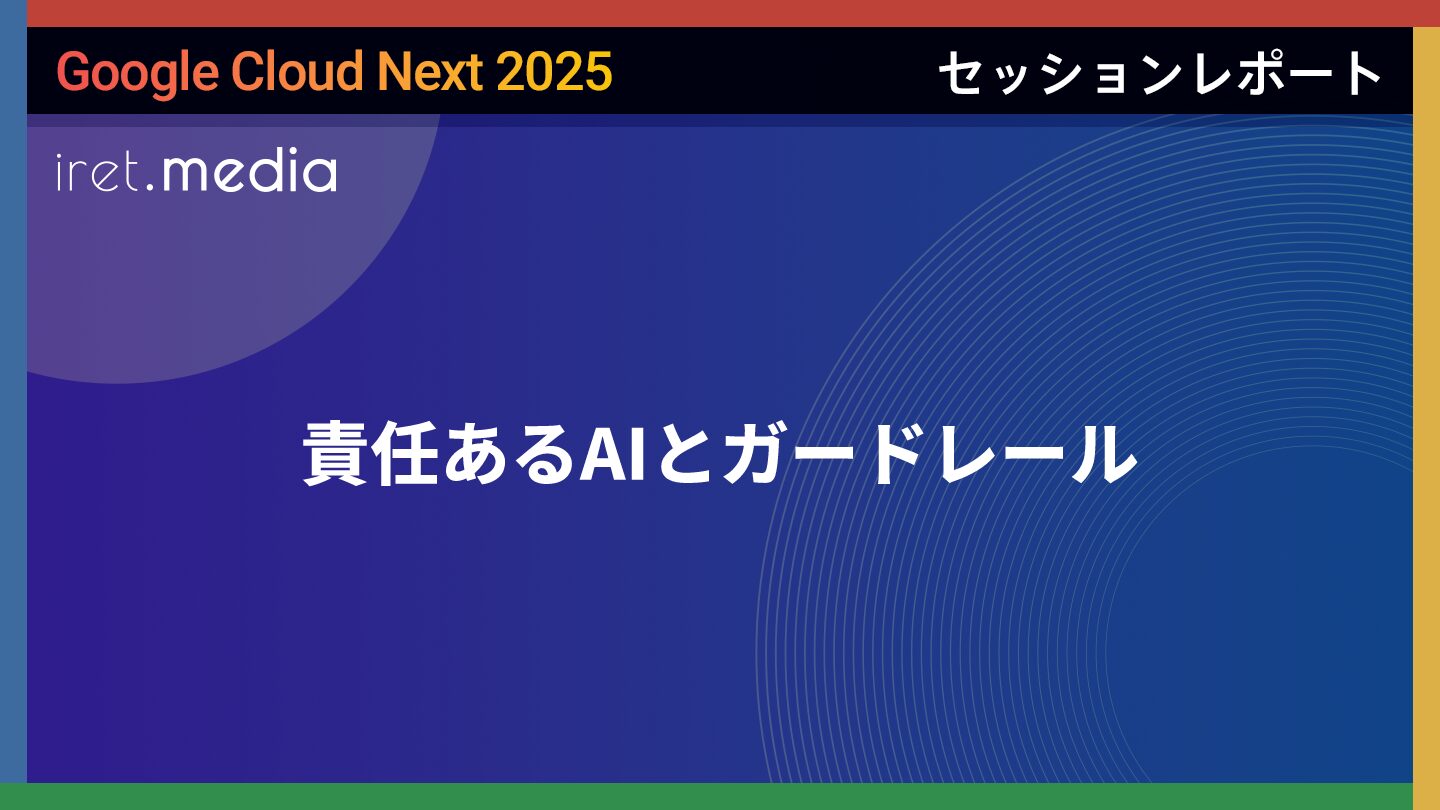 Google Cloud Next 2025

セッションレポート

iret.media

責任あるAIとガードレール